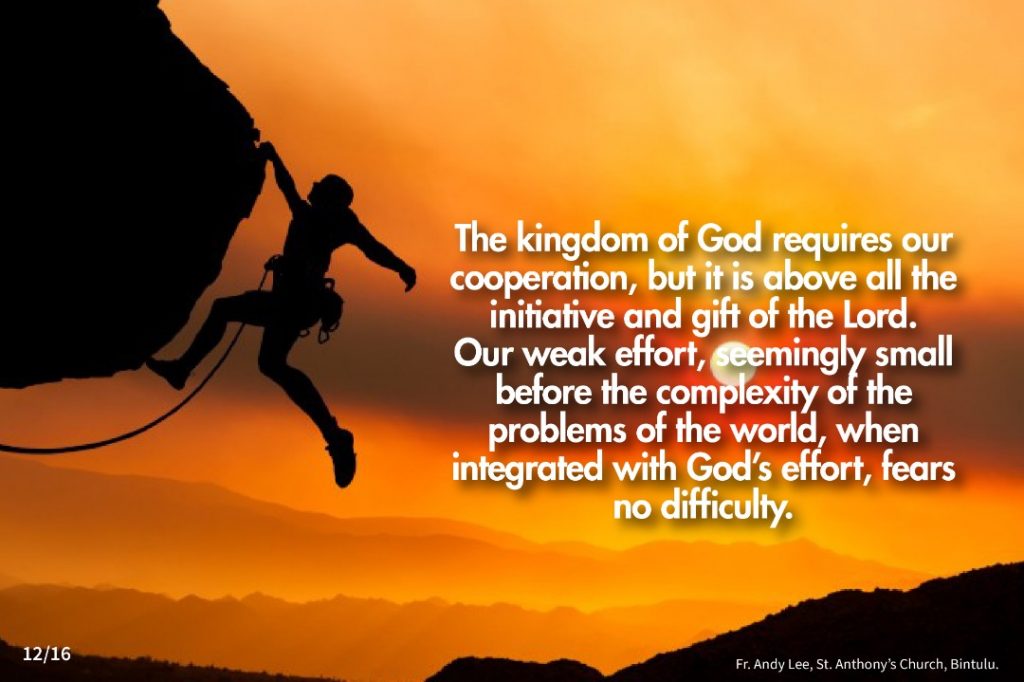 The kingdom of God requires our cooperation, but it is above all the initiative and gift of the Lord. Our weak effort, seemingly small before the complexity of the problems of the world, when integrated with God's effort, fears no difficulty.

12/16

Fr. Andy Lee, St. Anthony's Church, Bintulu.